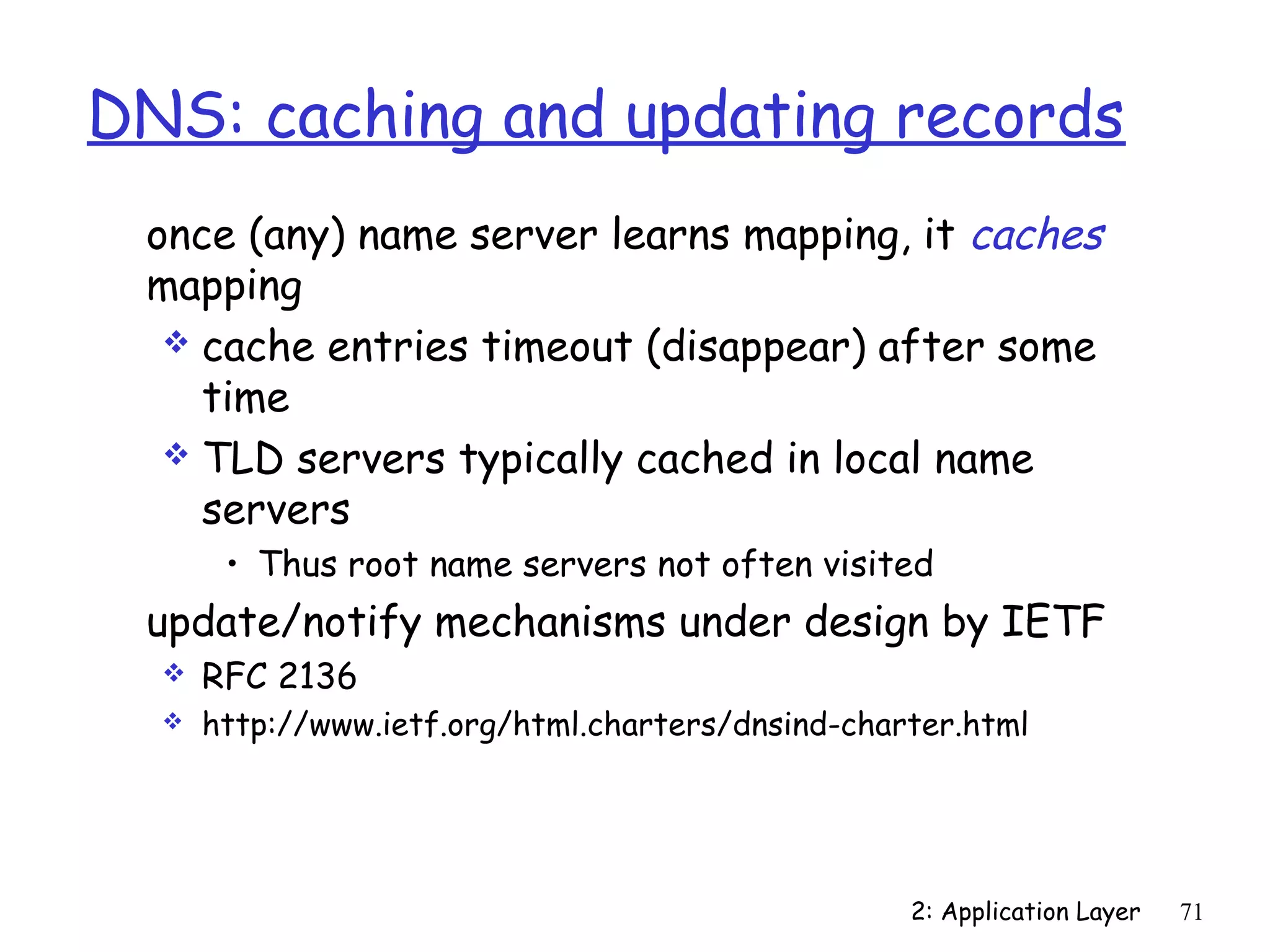 DNS: caching and updating records

once (any) name server learns mapping, it caches mapping

❖ cache entries timeout (disappear) after some time

❖ TLD servers typically cached in local name servers

• Thus root name servers not often visited

update/notify mechanisms under design by IETF

❖ RFC 2136

❖ http://www.ietf.org/html.charters/dnsind-charter.html

2: Application Layer 71